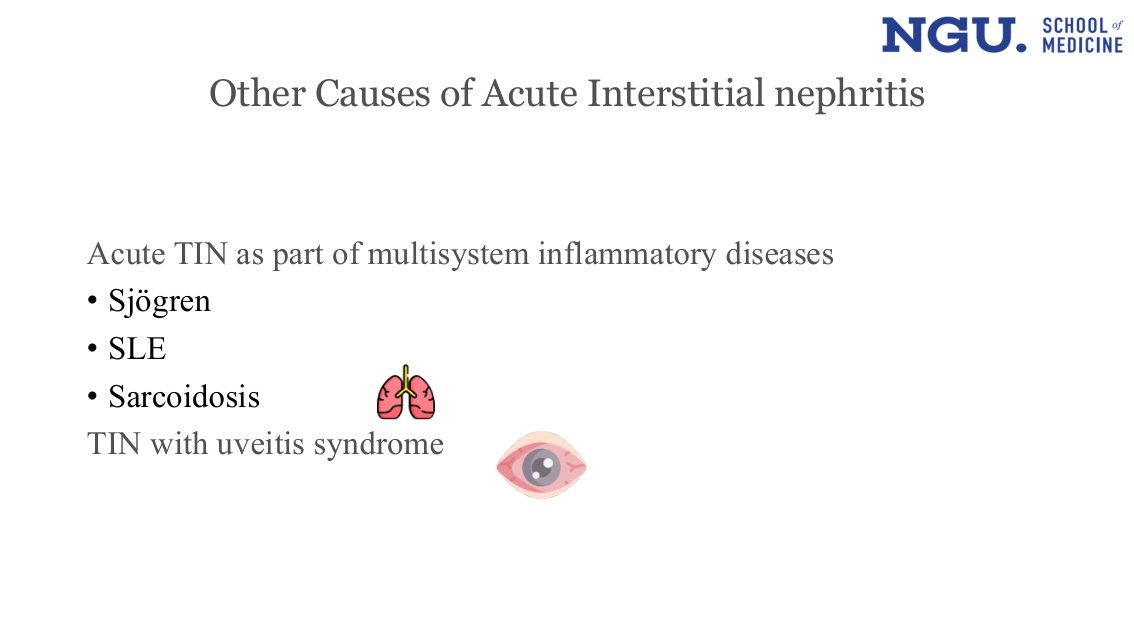 NGU. SCHOOL of MEDICINE

Other Causes of Acute Interstitial nephritis

Acute TIN as part of multisystem inflammatory diseases

• Sjögren
• SLE
• Sarcoidosis

TIN with uveitis syndrome